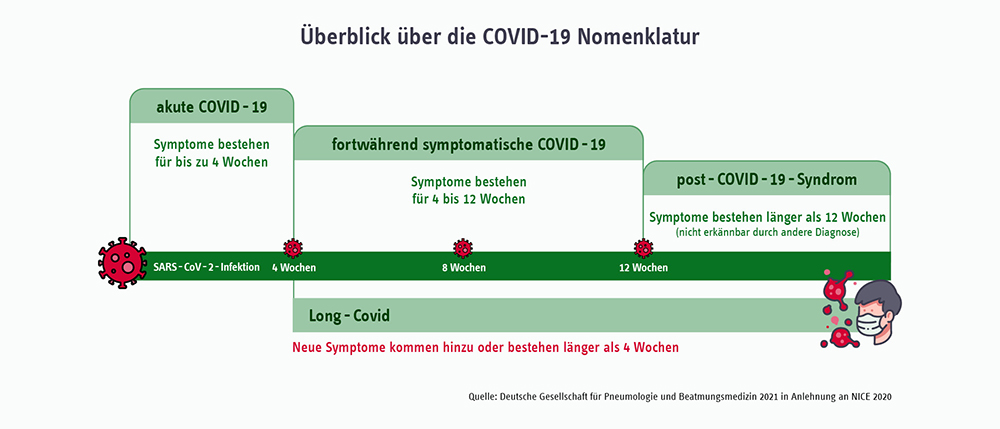 Überblick über die COVID-19 Nomenklatur

akute COVID - 19

Symptome bestehen für bis zu 4 Wochen

fortwährend symptomatische COVID - 19

Symptome bestehen für 4 bis 12 Wochen

post - COVID - 19 - Syndrom

Symptome bestehen länger als 12 Wochen (nicht erkännbar durch andere Diagnose)

SARS - CoV - 2 - Infektion

4 Wochen

8 Wochen

12 Wochen

Long - Covid

Neue Symptome kommen hinzu oder bestehen länger als 4 Wochen

Quelle: Deutsche Gesellschaft für Pneumologie und Beatmungsmedizin 2021 in Anlehnung an NICE 2020